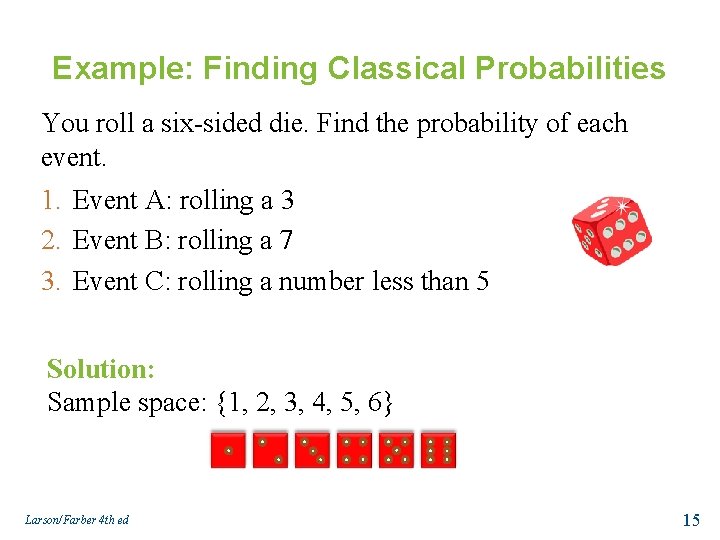 Example: Finding Classical Probabilities

You roll a six-sided die. Find the probability of each event.

1. Event A: rolling a 3
2. Event B: rolling a 7
3. Event C: rolling a number less than 5

Solution:
Sample space: {1, 2, 3, 4, 5, 6}

Larson/Farber 4th ed

15